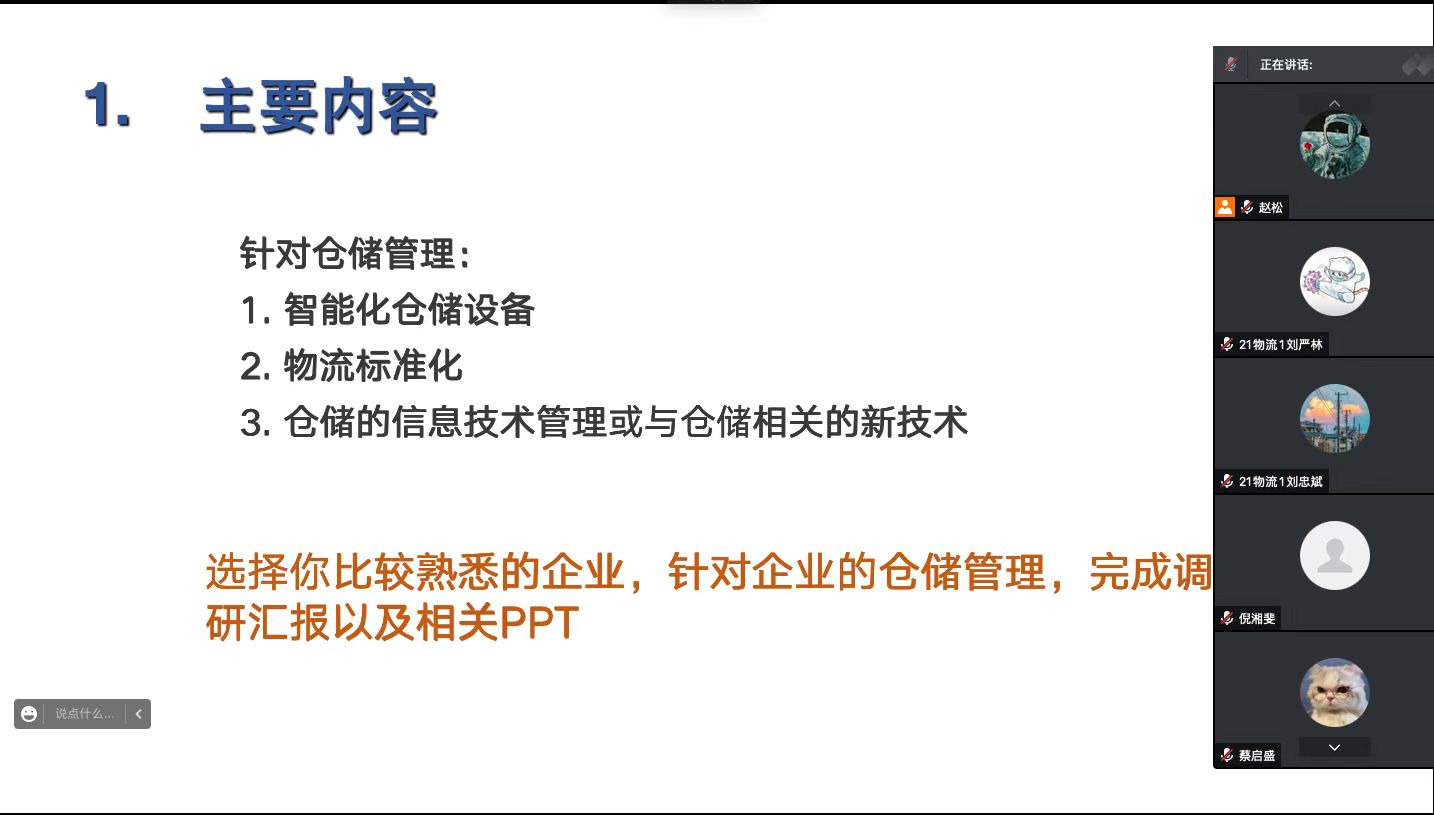 1. 主要内容

针对仓储管理:
1. 智能化仓储设备
2. 物流标准化
3. 仓储的信息技术管理或与仓储相关的新技术

选择你比较熟悉的企业，针对企业的仓储管理，完成调研汇报以及相关PPT

说点什么...

正在讲话:
赵松
21物流1刘严林
21物流1刘忠斌
倪湘斐
蔡启盛